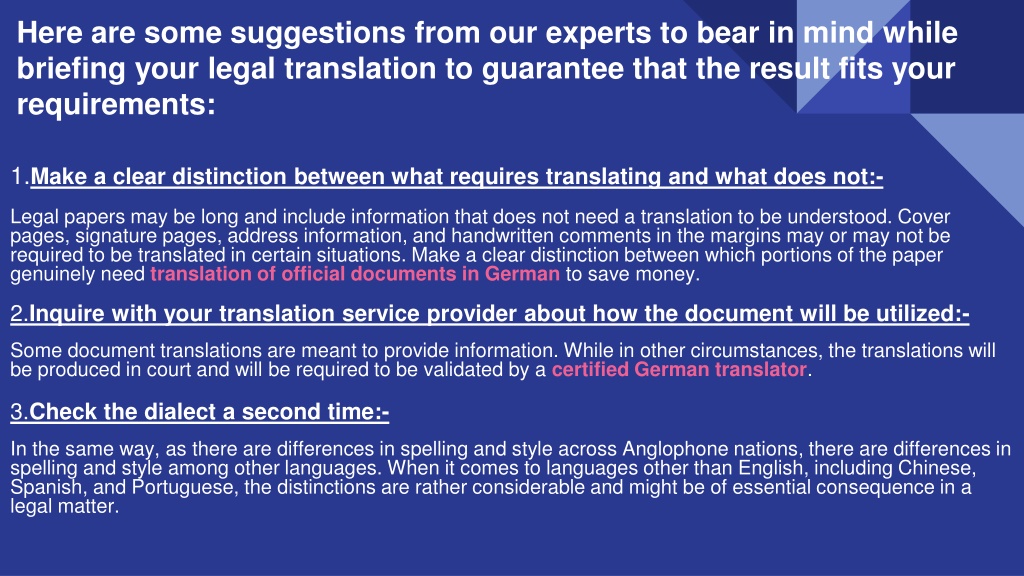 Here are some suggestions from our experts to bear in mind while briefing your legal translation to guarantee that the result fits your requirements:

1.Make a clear distinction between what requires translating and what does not:-

Legal papers may be long and include information that does not need a translation to be understood. Cover pages, signature pages, address information, and handwritten comments in the margins may or may not be required to be translated in certain situations. Make a clear distinction between which portions of the paper genuinely need translation of official documents in German to save money.

2.Inquire with your translation service provider about how the document will be utilized:-

Some document translations are meant to provide information. While in other circumstances, the translations will be produced in court and will be required to be validated by a certified German translator.

3.Check the dialect a second time:-

In the same way, as there are differences in spelling and style across Anglophone nations, there are differences in spelling and style among other languages. When it comes to languages other than English, including Chinese, Spanish, and Portuguese, the distinctions are rather considerable and might be of essential consequence in a legal matter.